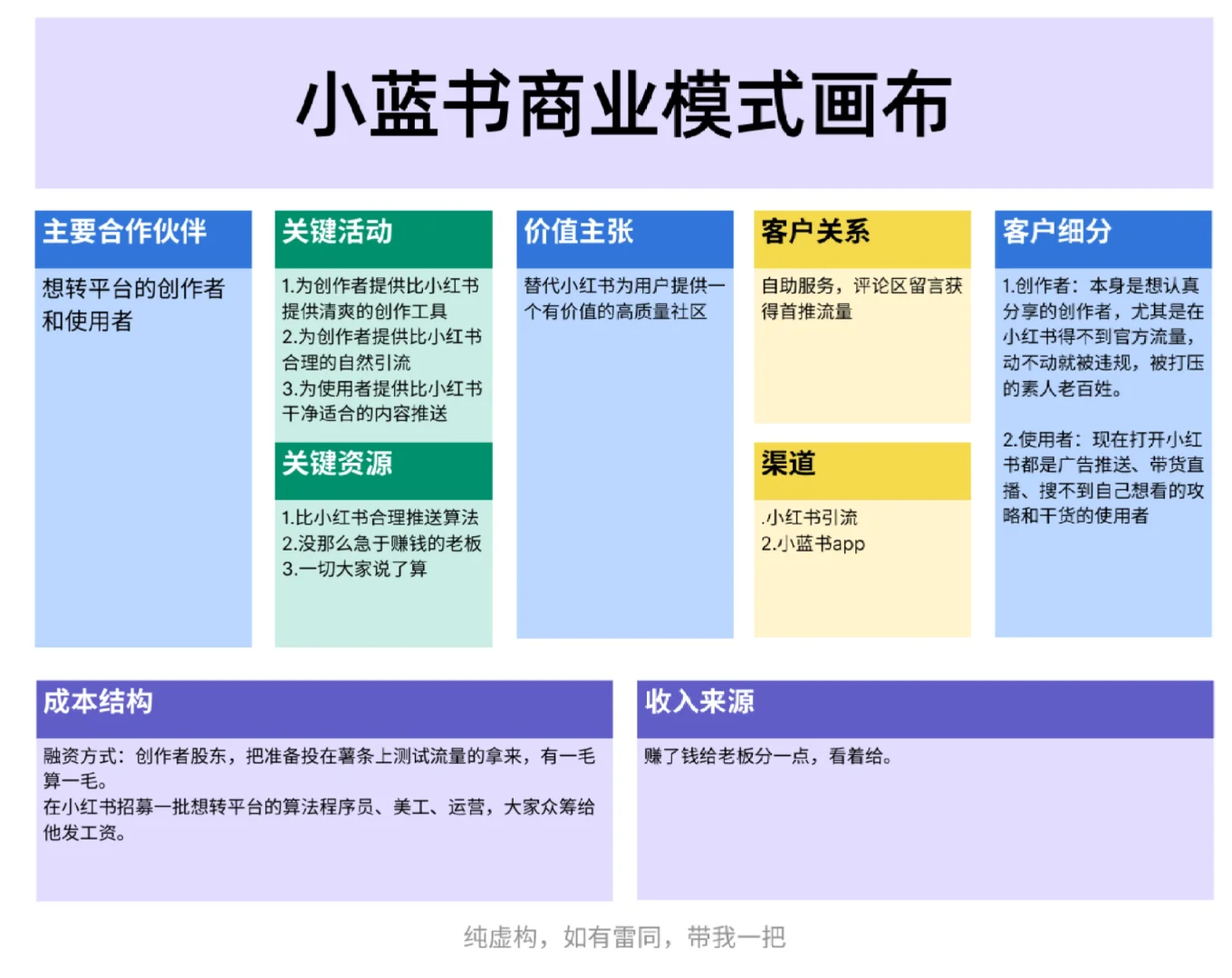 小蓝书商业模式画布

主要合作伙伴

想转平台的创作者和使用者

关键活动

1.为创作者提供比小红书提供清爽的创作工具
2.为创作者提供比小红书合理的自然引流
3.为使用者提供比小红书干净适合的内容推送

关键资源

1.比小红书合理推送算法
2.没那么急于赚钱的老板
3.一切大家说了算

价值主张

替代小红书为用户提供一个有价值的高质量社区

客户关系

自助服务，评论区留言获得首推流量

渠道

.小红书引流
2.小蓝书app

客户细分

1.创作者：本身是想认真分享的创作者，尤其是在小红书得不到官方流量，动不动就被违规，被打压的素人老百姓。

2.使用者：现在打开小红书都是广告推送、带货直播、搜不到自己想看的攻略和干货的使用者

成本结构

融资方式：创作者股东，把准备投在薯条上测试流量的拿来，有一毛算一毛。
在小红书招募一批想转平台的算法程序员、美工、运营，大家众筹给他发工资。

收入来源

赚了钱给老板分一点，看着给。

纯虚构，如有雷同，带我一把